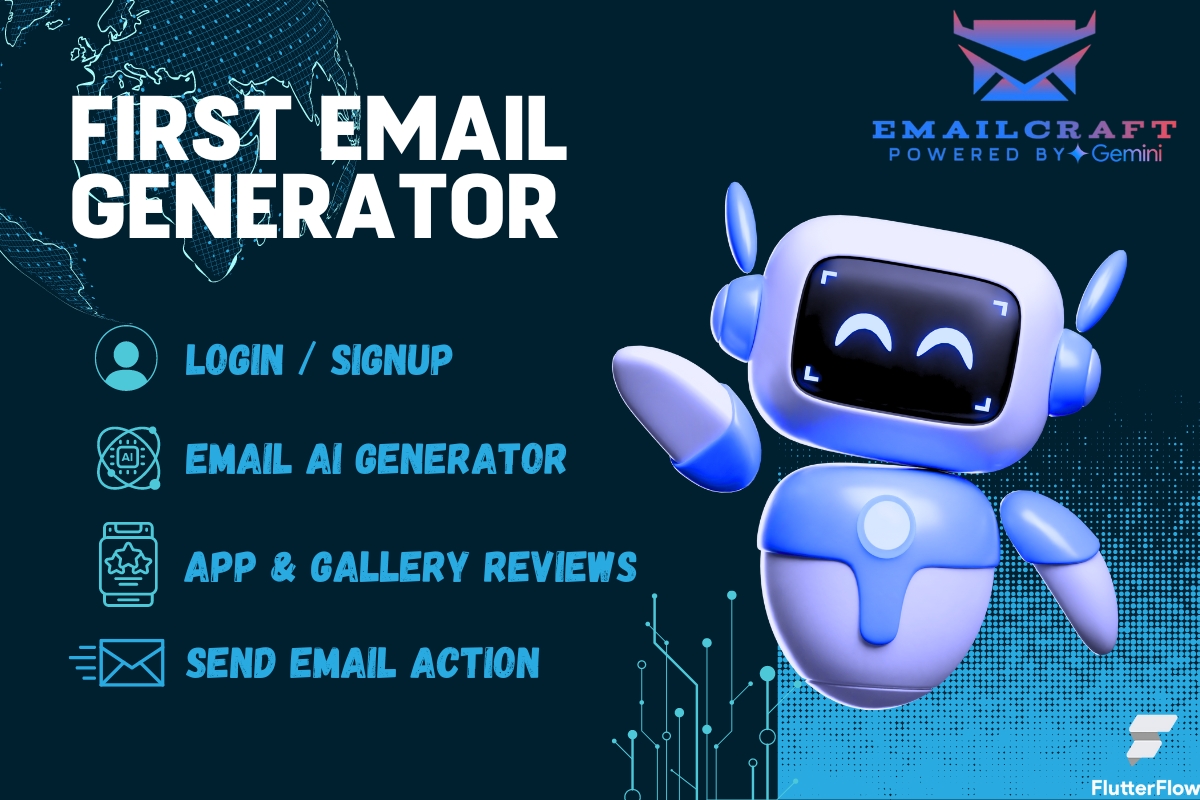 FIRST EMAIL GENERATOR

EMAILCRAFT
POWERED BY Gemini

LOGIN / SIGNUP

AI

EMAIL AI GENERATOR

APP & GALLERY REVIEWS

SEND EMAIL ACTION

FlutterFlow